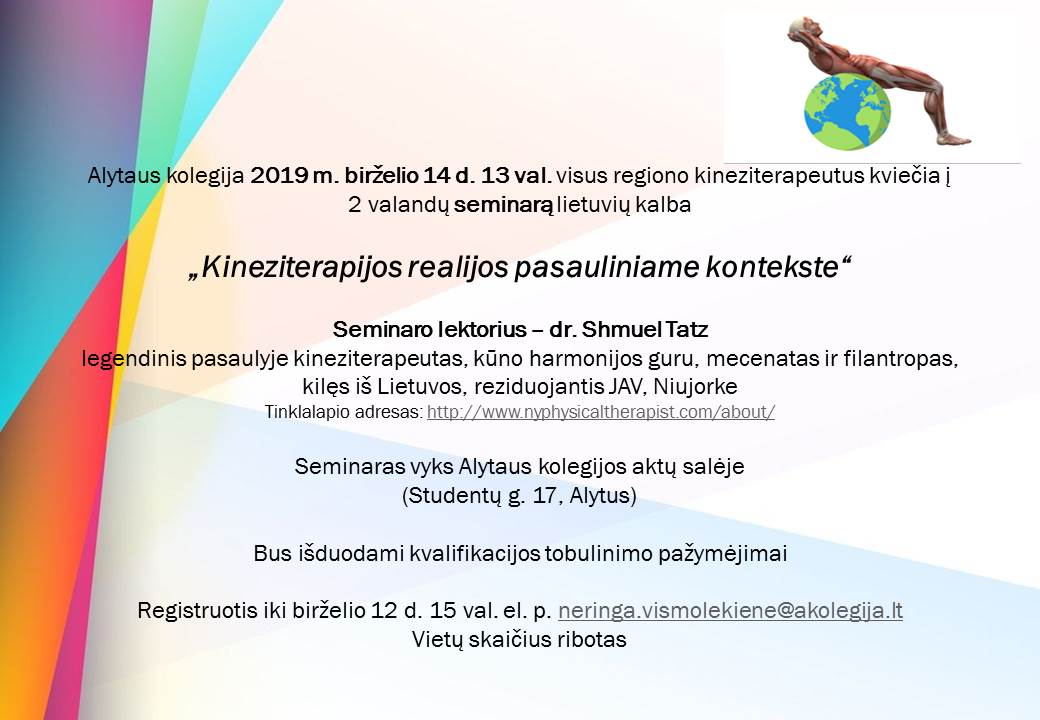 Alytaus kolegija 2019 m. birželio 14 d. 13 val. visus regiono kineziterapeutus kviečia į 2 valandų seminarą lietuvių kalba

„Kineziterapijos realijos pasauliniame kontekste“

Seminaro lektorius – dr. Shmuel Tatz
legendinis pasaulyje kineziterapeutas, kūno harmonijos guru, mecenatas ir filantropas, kilęs iš Lietuvos, reziduojantis JAV, Niujorke
Tinklalapio adresas: http://www.nyphysicaltherapist.com/about/

Seminaras vyks Alytaus kolegijos aktų salėje
(Studentų g. 17, Alytus)

Bus išduodami kvalifikacijos tobulinimo pažymėjimai

Registruotis iki birželio 12 d. 15 val. el. p. neringa.vismolekiene@akolegija.lt
Vietų skaičius ribotas